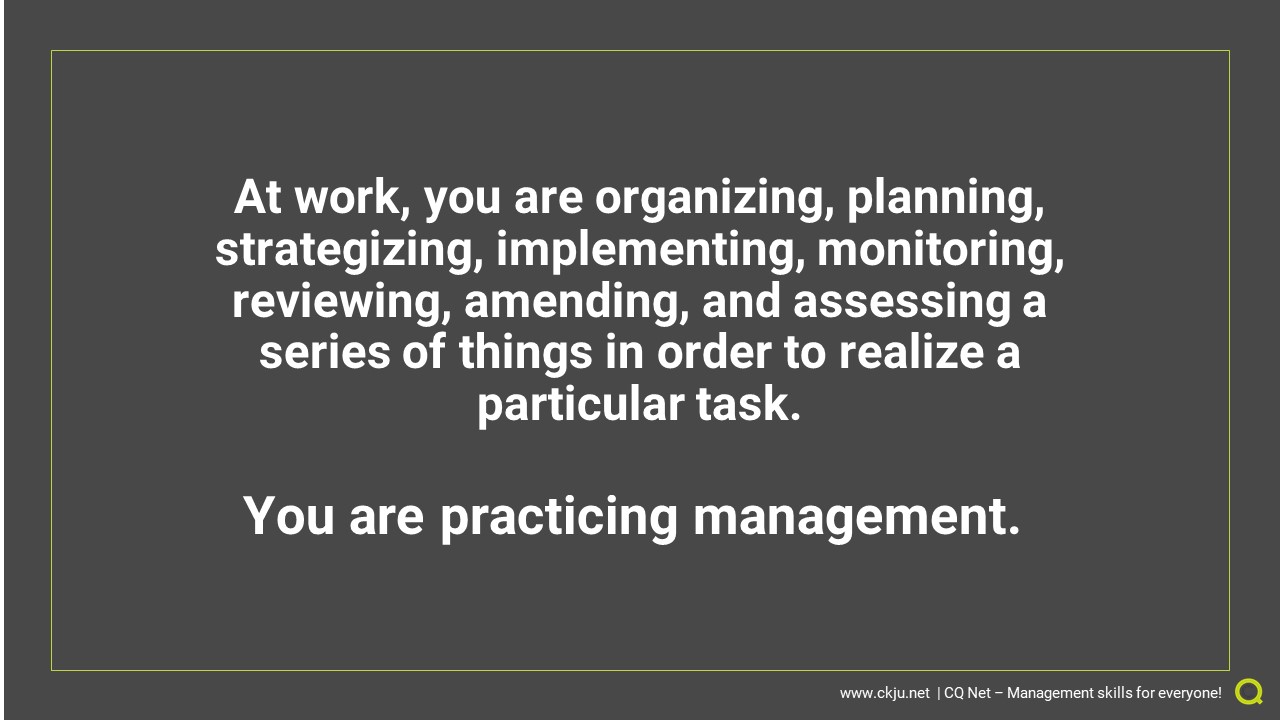 At work, you are organizing, planning, strategizing, implementing, monitoring, reviewing, amending, and assessing a series of things in order to realize a particular task.

You are practicing management.

www.ckju.net | CQ Net – Management skills for everyone!